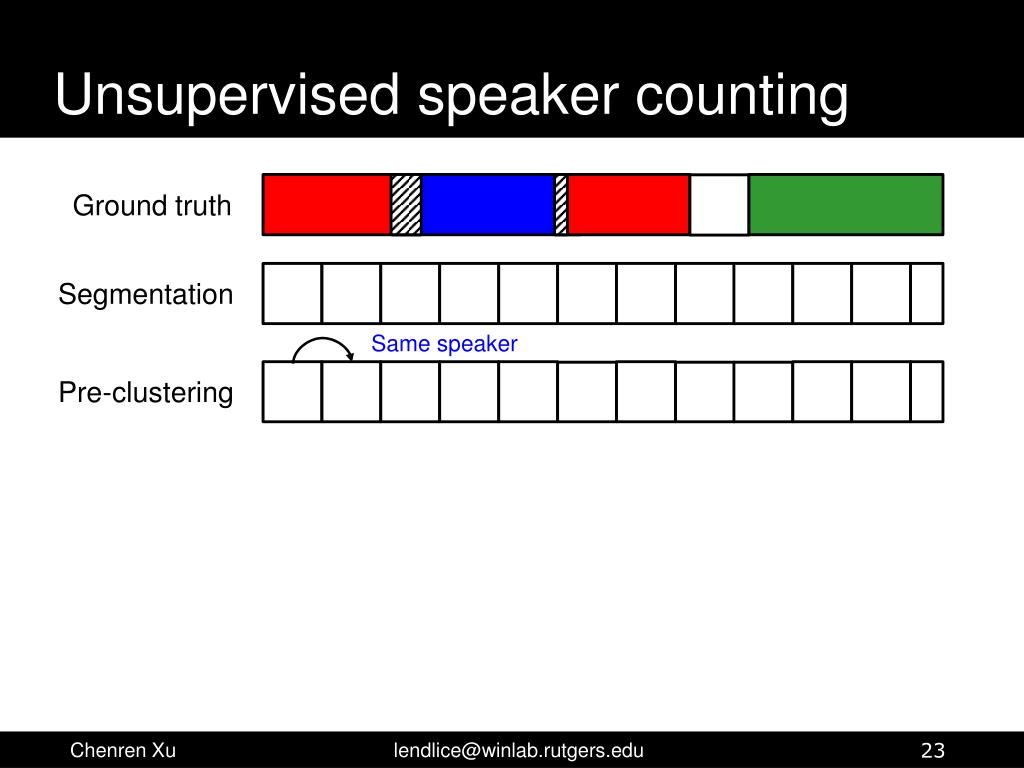 Unsupervised speaker counting

Ground truth

Segmentation

Same speaker

Pre-clustering

Chenren Xu

lendlice@winlab.rutgers.edu

23